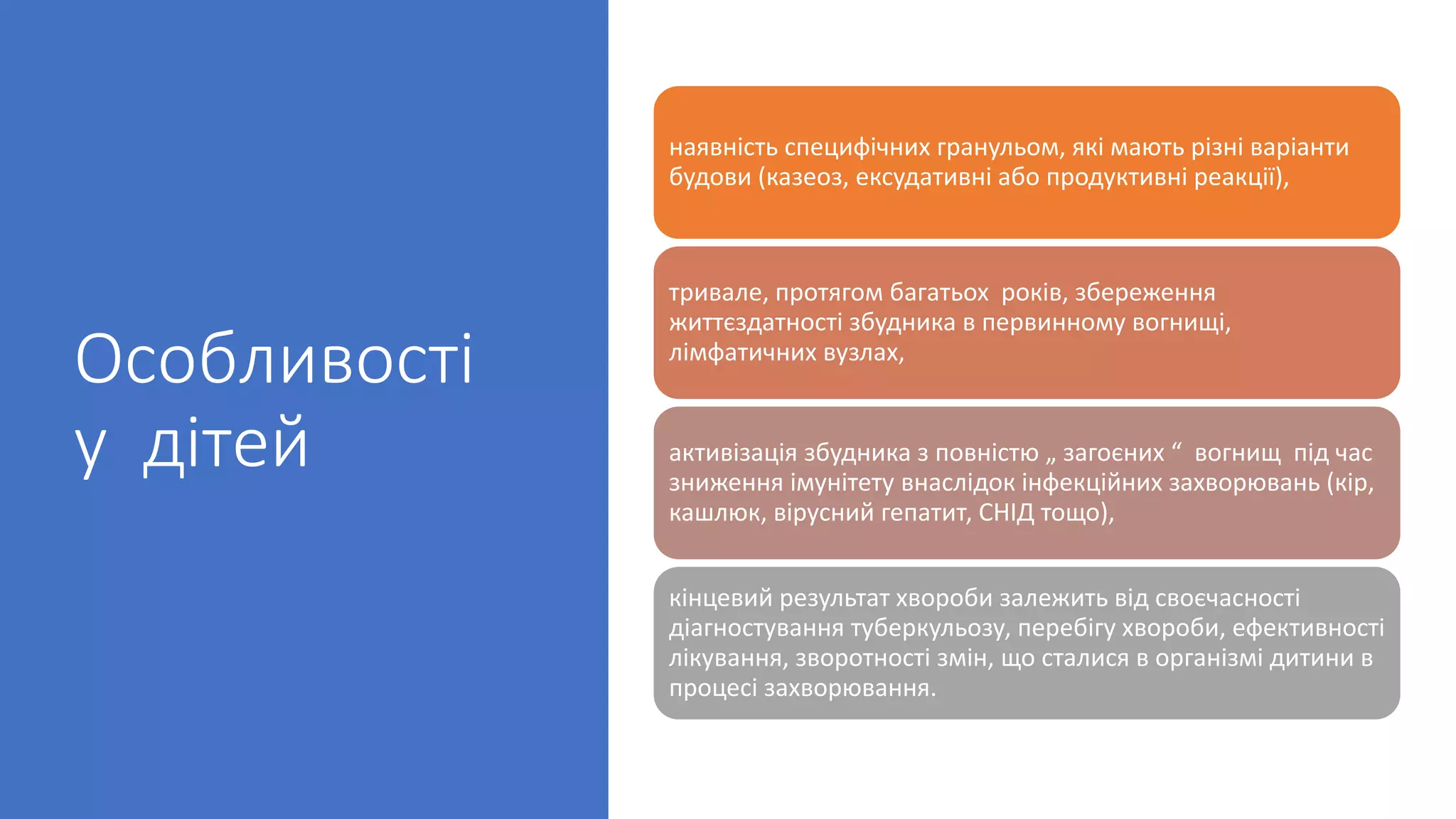 Особливості у дітей

наявність специфічних гранульом, які мають різні варіанти будови (казеоз, ексудативні або продуктивні реакції),

тривале, протягом багатьох років, збереження життєздатності збудника в первинному вогнищі, лімфатичних вузлах,

активізація збудника з повністю „ загоєних “ вогнищ під час зниження імунітету внаслідок інфекційних захворювань (кір, кашлюк, вірусний гепатит, СНІД тощо),

кінцевий результат хвороби залежить від своєчасності діагностування туберкульозу, перебігу хвороби, ефективності лікування, зворотності змін, що сталися в організмі дитини в процесі захворювання.